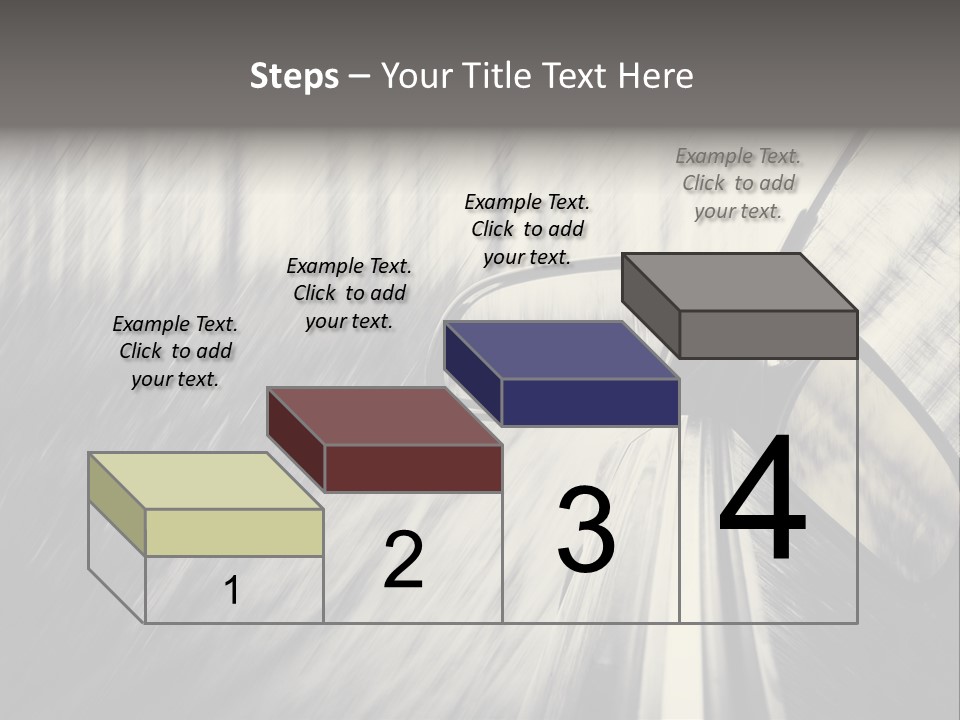 Steps – Your Title Text Here

Example Text. Click to add your text.

Example Text. Click to add your text.

Example Text. Click to add your text.

Example Text. Click to add your text.

1

2

3

4